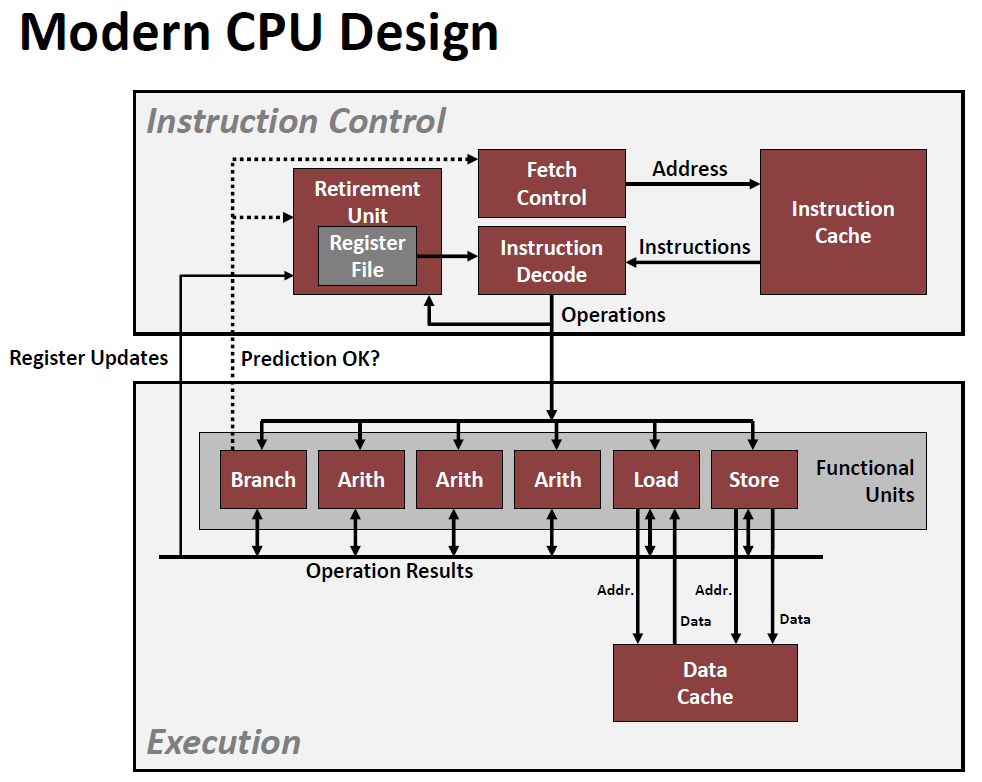 Modern CPU Design

Instruction Control

Retirement Unit

Register File

Fetch Control

Address

Instruction Cache

Instruction Decode

Instructions

Operations

Register Updates

Prediction OK?

Branch

Arith

Arith

Arith

Load

Store

Functional Units

Operation Results

Addr.

Data

Addr.

Data

Data Cache

Execution